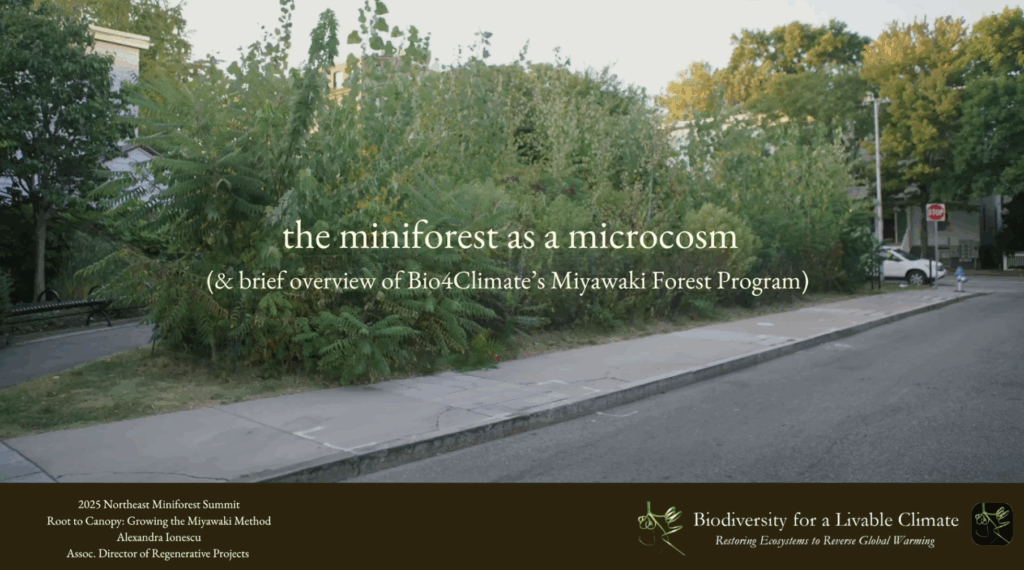 the miniforest as a microcosm
(& brief overview of Bio4Climate's Miyawaki Forest Program)

STOP

2025 Northeast Miniforest Summit
Root to Canopy: Growing the Miyawaki Method
Alexandra Ionescu
Assoc. Director of Regenerative Projects

Biodiversity for a Livable Climate
Restoring Ecosystems to Reverse Global Warming